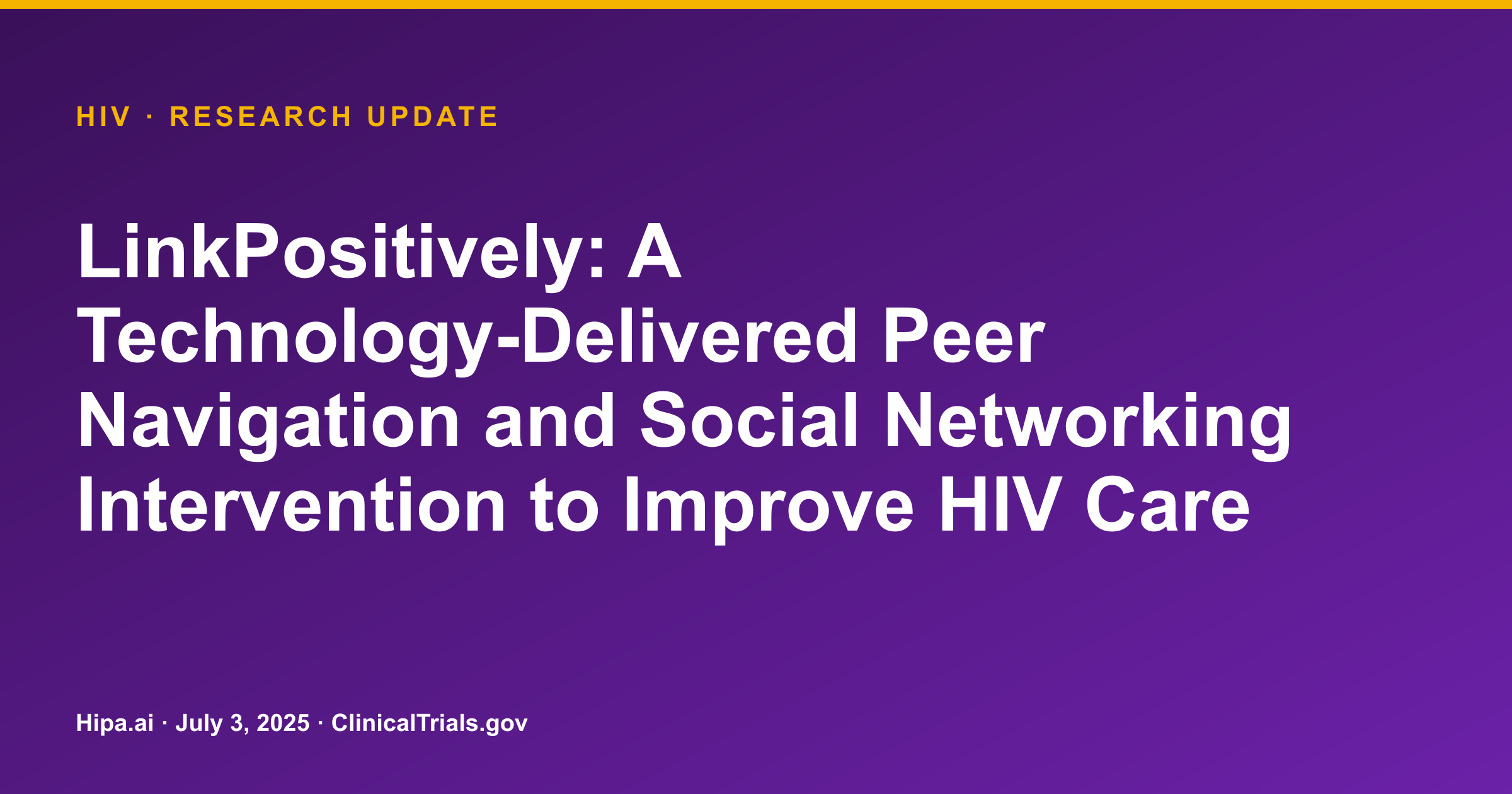 HIV · RESEARCH UPDATE

LinkPositively: A Technology-Delivered Peer Navigation and Social Networking Intervention to Improve HIV Care

Hipa.ai · July 3, 2025 · ClinicalTrials.gov